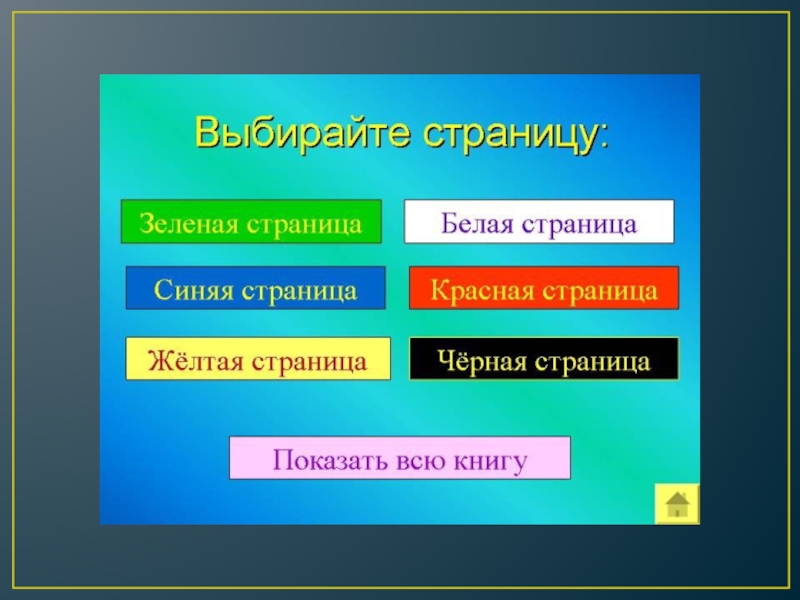 Выбирайте страницу:

Зеленая страница

Белая страница

Синяя страница

Красная страница

Жёлтая страница

Чёрная страница

Показать всю книгу